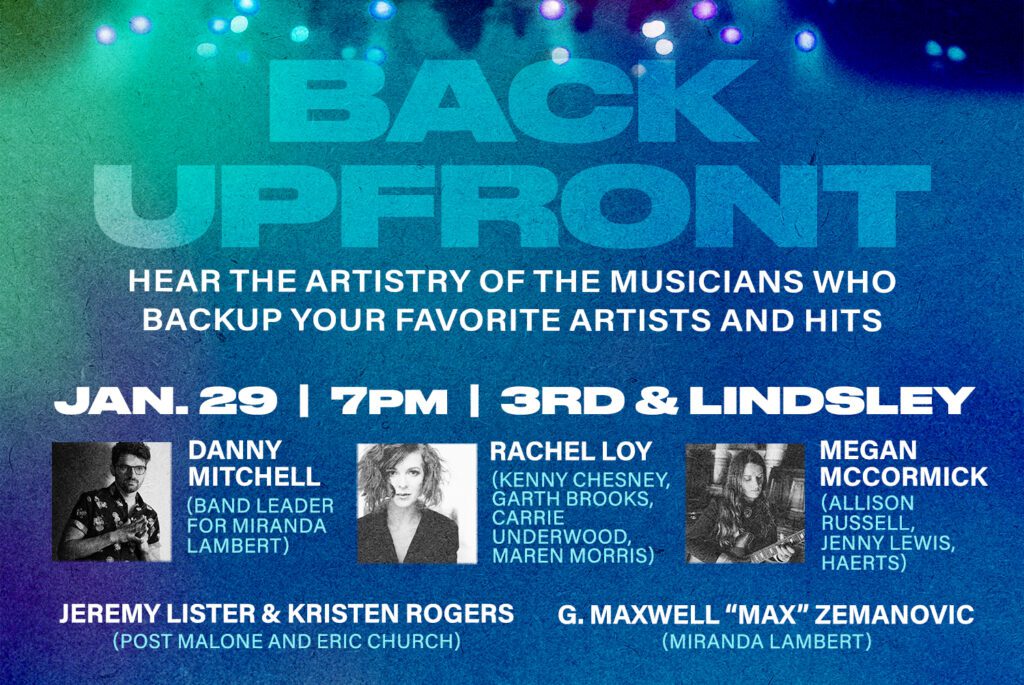 BACK UPFRONT

HEAR THE ARTISTRY OF THE MUSICIANS WHO BACKUP YOUR FAVORITE ARTISTS AND HITS

JAN. 29 | 7PM | 3RD & LINDSLEY

DANNY MITCHELL
(BAND LEADER FOR MIRANDA LAMBERT)

RACHEL LOY
(KENNY CHESNEY, GARTH BROOKS, CARRIE UNDERWOOD, MAREN MORRIS)

MEGAN MCCORMICK
(ALLISON RUSSELL, JENNY LEWIS, HAERTS)

JEREMY LISTER & KRISTEN ROGERS
(POST MALONE AND ERIC CHURCH)

G. MAXWELL "MAX" ZEMANOVIC
(MIRANDA LAMBERT)